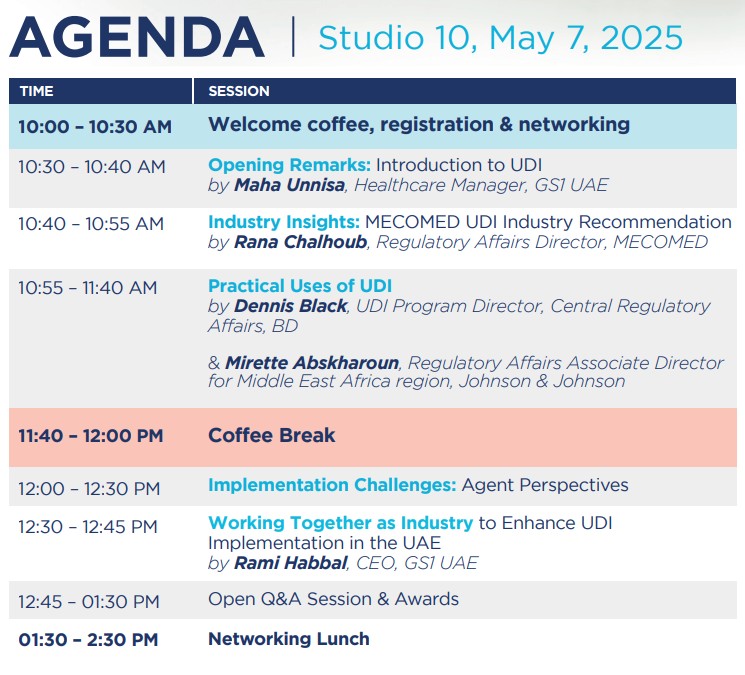 AGENDA | Studio 10, May 7, 2025

| TIME | SESSION |
|---|---|
| 10:00 – 10:30 AM | Welcome coffee, registration & networking |
| 10:30 – 10:40 AM | Opening Remarks: Introduction to UDI by Maha Unnisa, Healthcare Manager, GS1 UAE |
| 10:40 – 10:55 AM | Industry Insights: MECOMED UDI Industry Recommendation by Rana Chalhoub, Regulatory Affairs Director, MECOMED |
| 10:55 – 11:40 AM | Practical Uses of UDI by Dennis Black, UDI Program Director, Central Regulatory Affairs, BD & Mirette Abskharoun, Regulatory Affairs Associate Director for Middle East Africa region, Johnson & Johnson |
| 11:40 – 12:00 PM | Coffee Break |
| 12:00 – 12:30 PM | Implementation Challenges: Agent Perspectives |
| 12:30 – 12:45 PM | Working Together as Industry to Enhance UDI Implementation in the UAE by Rami Habbal, CEO, GS1 UAE |
| 12:45 – 01:30 PM | Open Q&A Session & Awards |
| 01:30 – 2:30 PM | Networking Lunch |